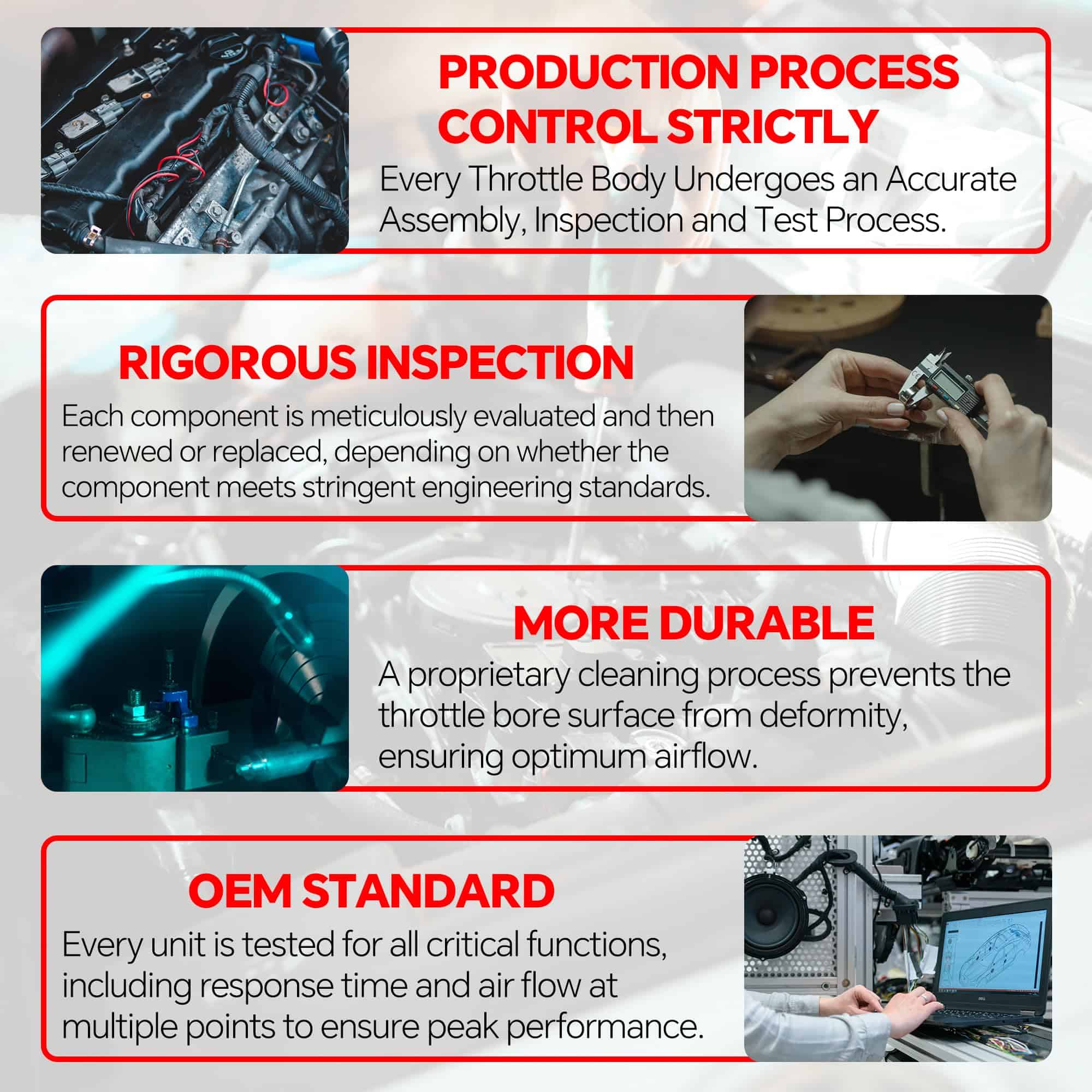 PRODUCTION PROCESS CONTROL STRICTLY

Every Throttle Body Undergoes an Accurate Assembly, Inspection and Test Process.

RIGOROUS INSPECTION

Each component is meticulously evaluated and then renewed or replaced, depending on whether the component meets stringent engineering standards.

MORE DURABLE

A proprietary cleaning process prevents the throttle bore surface from deformity, ensuring optimum airflow.

OEM STANDARD

Every unit is tested for all critical functions, including response time and air flow at multiple points to ensure peak performance.